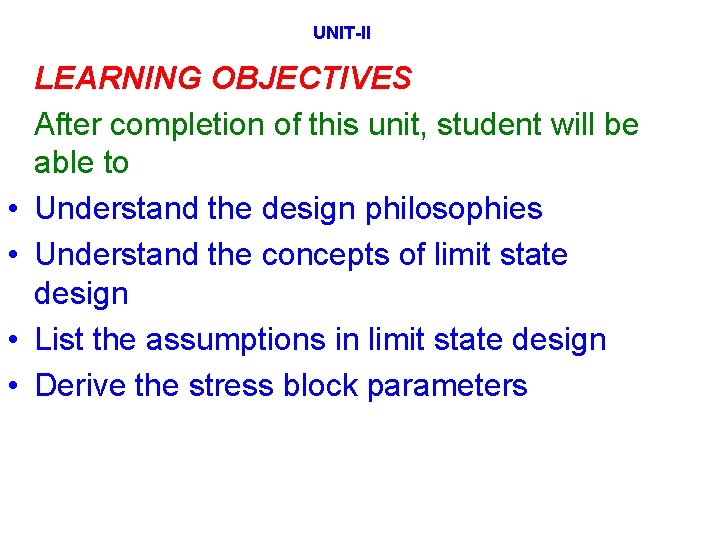 UNIT-II

LEARNING OBJECTIVES

After completion of this unit, student will be able to

• Understand the design philosophies
• Understand the concepts of limit state design
• List the assumptions in limit state design
• Derive the stress block parameters